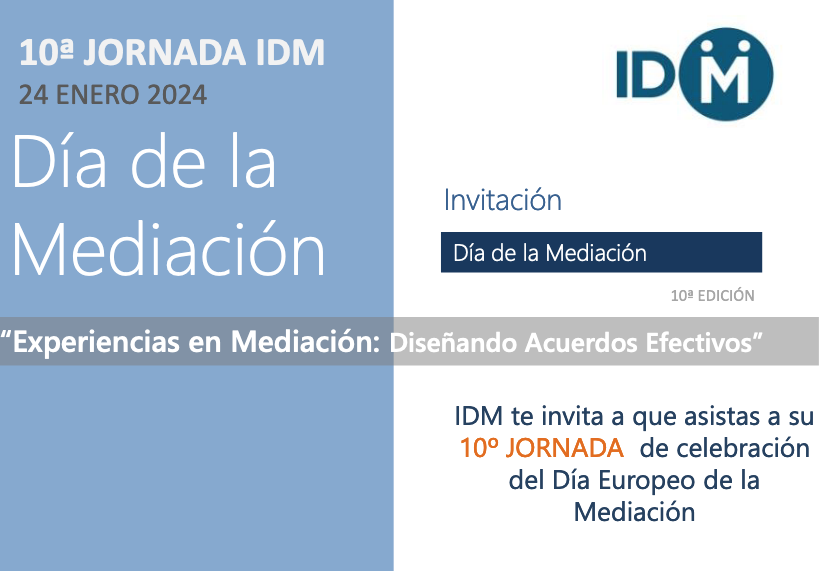 10ª JORNADA IDM
24 ENERO 2024

Día de la Mediación

IDM

Invitación

Día de la Mediación

10ª EDICIÓN

“Experiencias en Mediación: Diseñando Acuerdos Efectivos”

IDM te invita a que asistas a su 10º JORNADA de celebración del Día Europeo de la Mediación